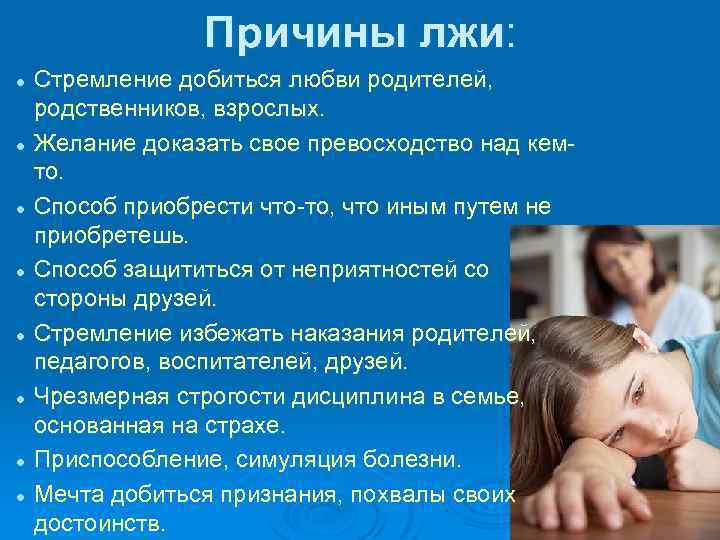 Причины лжи:

- Стремление добиться любви родителей, родственников, взрослых.
- Желание доказать свое превосходство над кем-то.
- Способ приобрести что-то, что иным путем не приобретешь.
- Способ защититься от неприятностей со стороны друзей.
- Стремление избежать наказания родителей, педагогов, воспитателей, друзей.
- Чрезмерная строгости дисциплина в семье, основанная на страхе.
- Приспособление, симуляция болезни.
- Мечта добиться признания, похвалы своих достоинств.